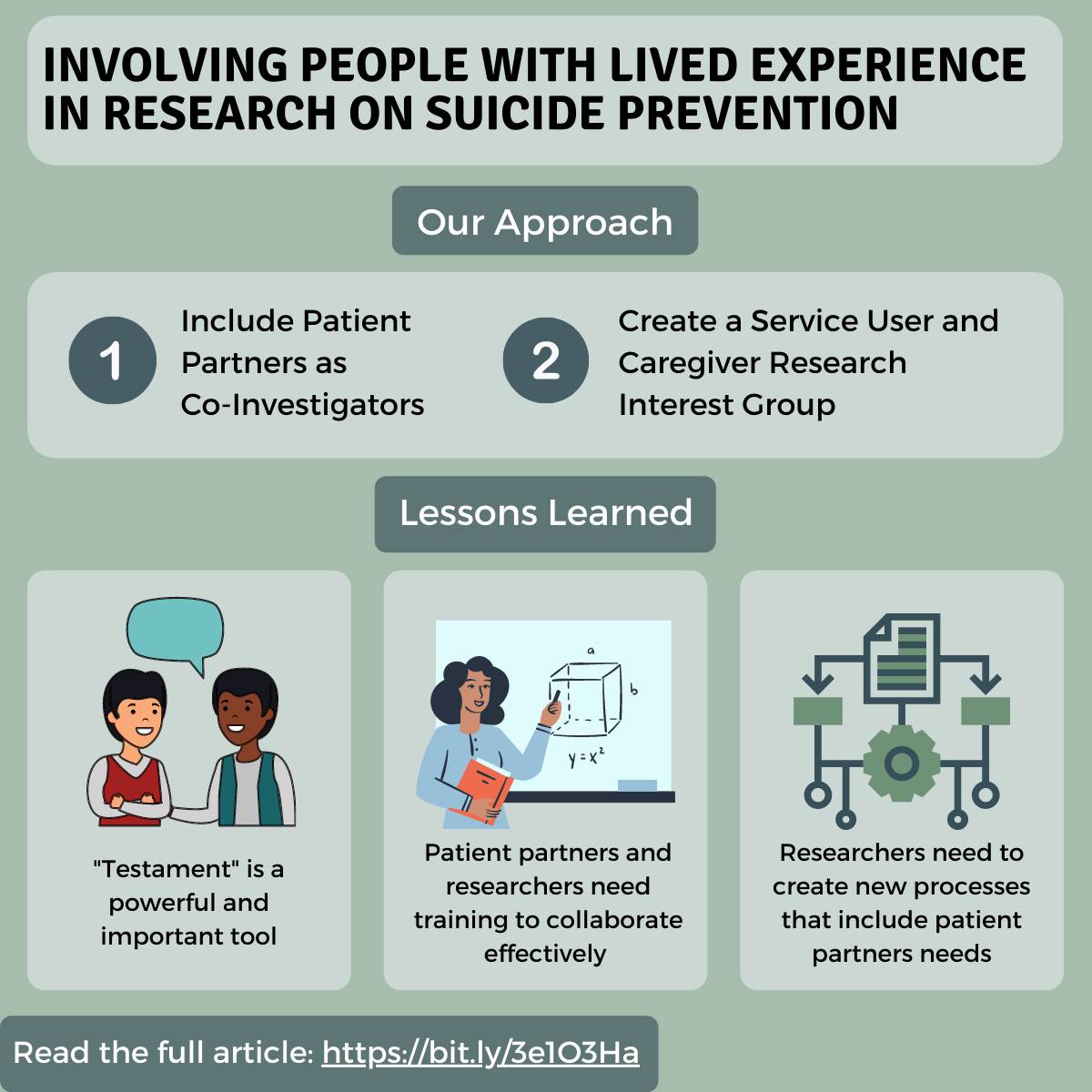 INVOLVING PEOPLE WITH LIVED EXPERIENCE IN RESEARCH ON SUICIDE PREVENTION

Our Approach

1 Include Patient Partners as Co-Investigators

2 Create a Service User and Caregiver Research Interest Group

Lessons Learned

"Testament" is a powerful and important tool

a

b

$y = x^2$

Patient partners and researchers need training to collaborate effectively

Researchers need to create new processes that include patient partners needs

Read the full article: https://bit.ly/3e1O3Ha